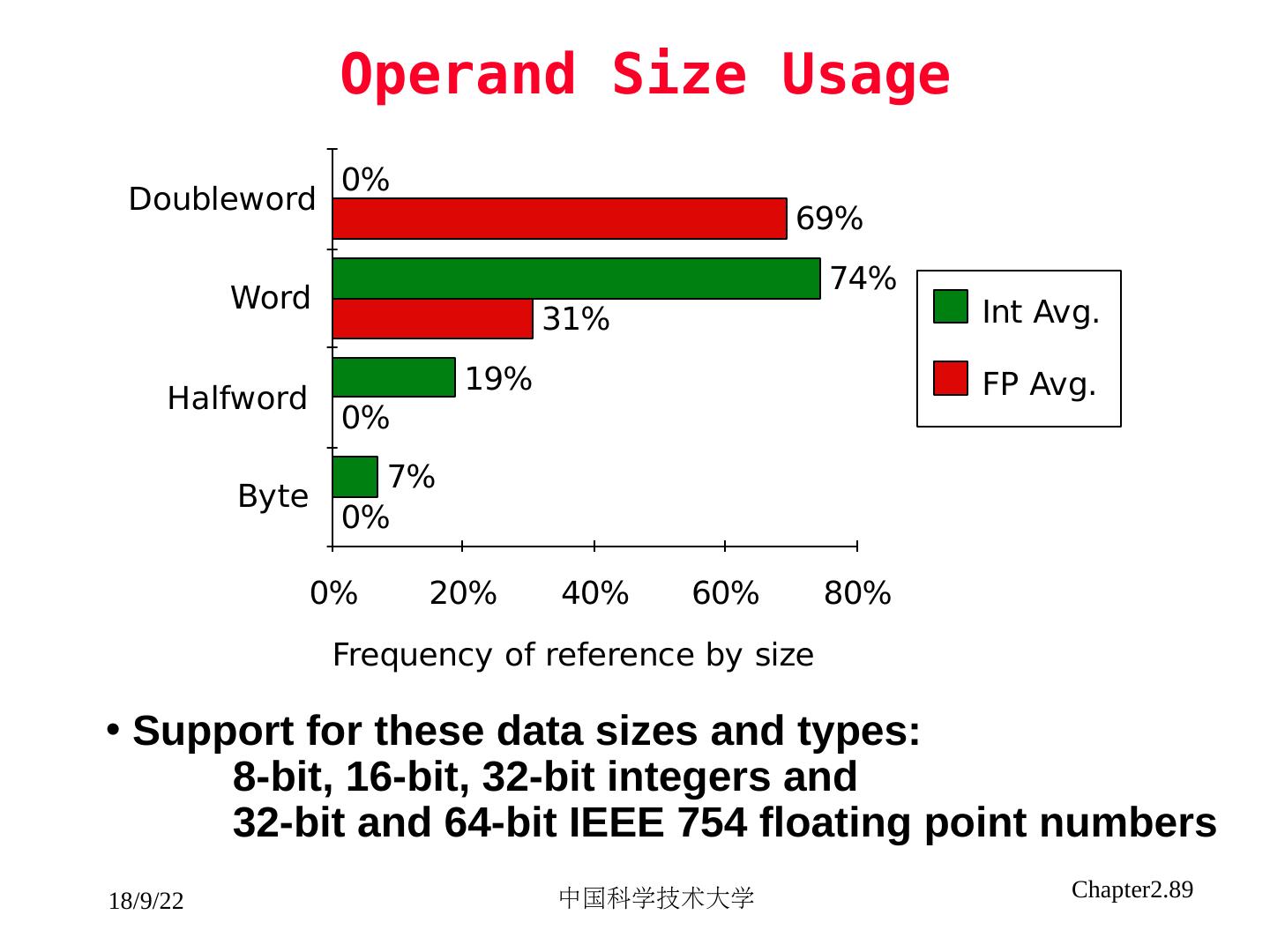 Operand Size Usage

Doubleword
0%
69%
Word
74%
31%
Halfword
19%
0%
Byte
7%
0%

Int Avg.
FP Avg.

0% 20% 40% 60% 80%

Frequency of reference by size

• Support for these data sizes and types:
8-bit, 16-bit, 32-bit integers and
32-bit and 64-bit IEEE 754 floating point numbers

18/9/22
中国科学技术大学
Chapter2.89